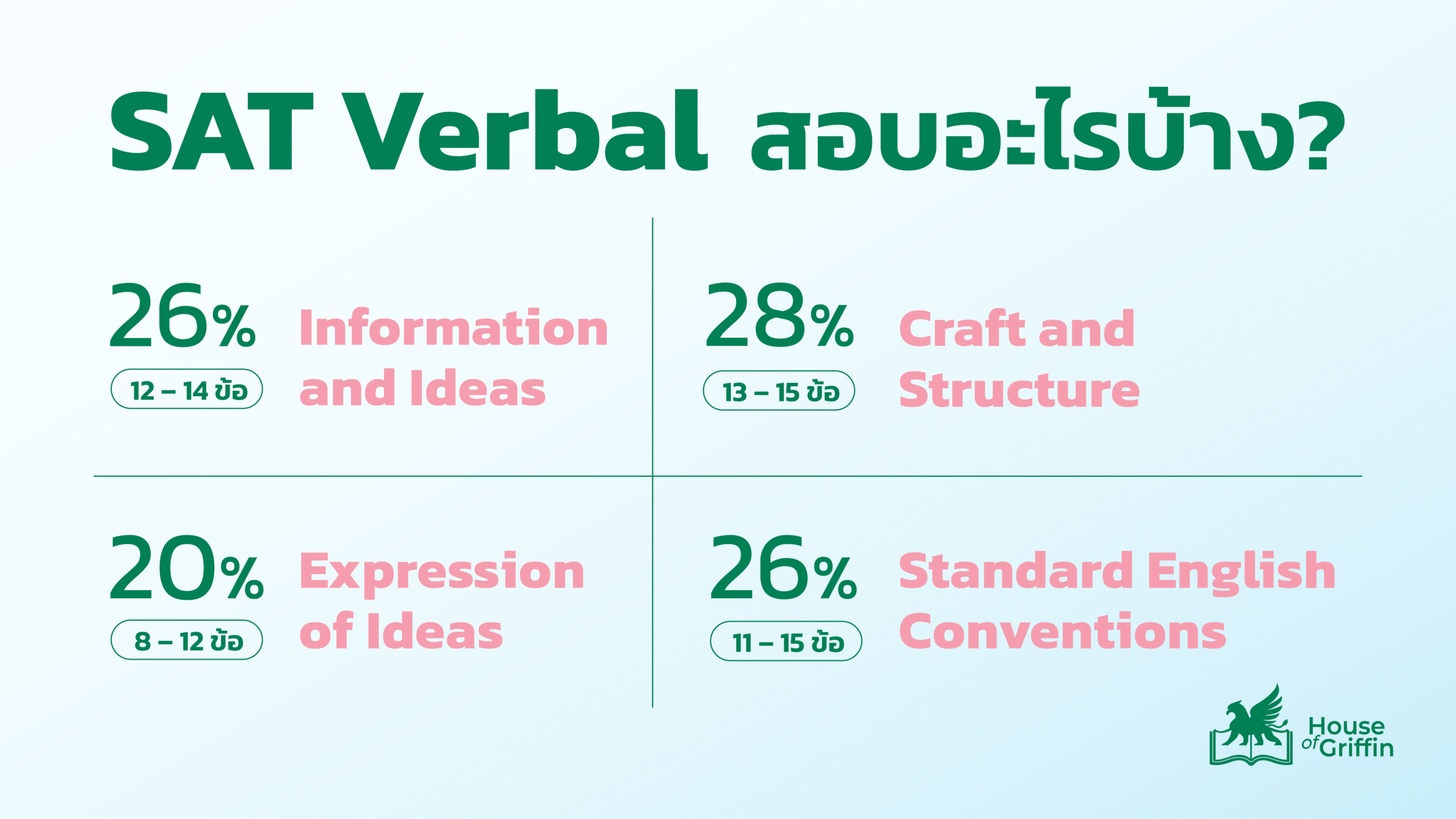 SAT Verbal สอบอะไรบ้าง?

26%
12 – 14 ข้อ
Information and Ideas

28%
13 – 15 ข้อ
Craft and Structure

20%
8 – 12 ข้อ
Expression of Ideas

26%
11 – 15 ข้อ
Standard English Conventions

House of Griffin